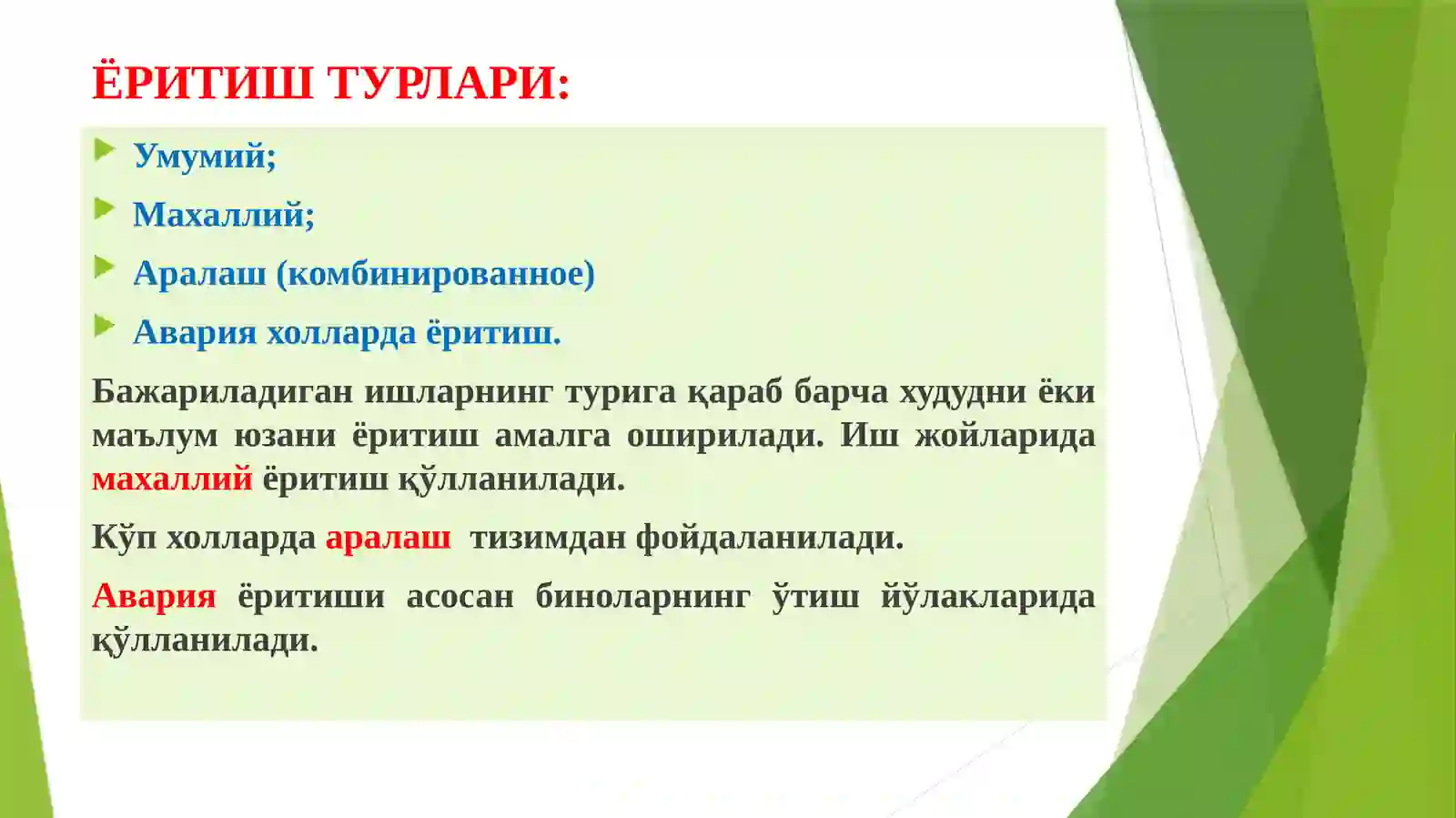 ЁРИТИШ ТУРЛАРИ:

Умумий;

Махаллий;

Аралаш (комбинированное)

Авария холларда ёритиш.

Бажариладиган ишларнинг турига қараб барча худудни ёки маълум юзани ёритиш амалга оширилади. Иш жойларида махаллий ёритиш қўлланилади.

Кўп холларда аралаш тизимдан фойдаланилади.

Авария ёритиши асосан биноларнинг ўтиш йўлакларида қўлланилади.